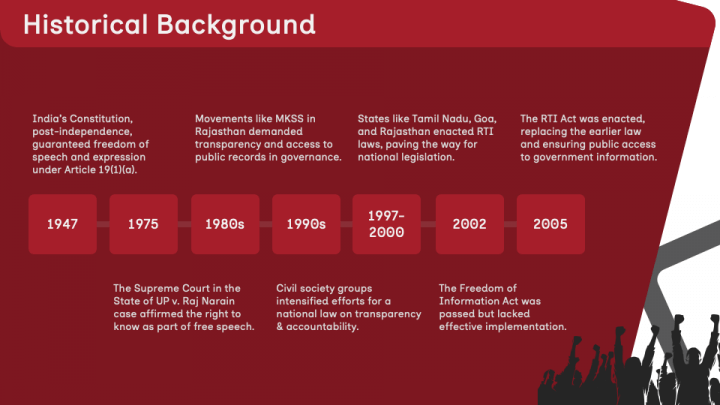 Historical Background

India's Constitution, post-independence, guaranteed freedom of speech and expression under Article 19(1)(a).

Movements like MKSS in Rajasthan demanded transparency and access to public records in governance.

States like Tamil Nadu, Goa, and Rajasthan enacted RTI laws, paving the way for national legislation.

The RTI Act was enacted, replacing the earlier law and ensuring public access to government information.

1947

1975

1980s

1990s

1997-2000

2002

2005

The Supreme Court in the State of UP v. Raj Narain case affirmed the right to know as part of free speech.

Civil society groups intensified efforts for a national law on transparency & accountability.

The Freedom of Information Act was passed but lacked effective implementation.